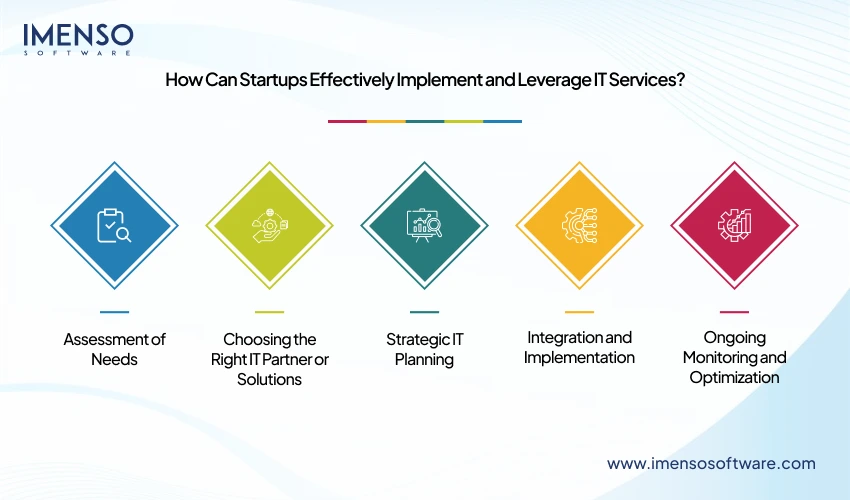 IMENSO
SOFTWARE

How Can Startups Effectively Implement and Leverage IT Services?

Assessment of Needs

Choosing the Right IT Partner or Solutions

Strategic IT Planning

Integration and Implementation

Ongoing Monitoring and Optimization

www.imensosoftware.com